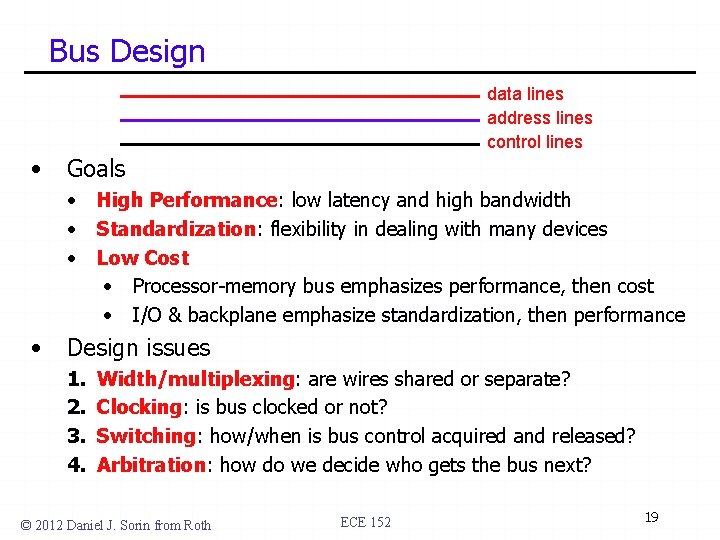 Bus Design

data lines
address lines
control lines

• Goals
• High Performance: low latency and high bandwidth
• Standardization: flexibility in dealing with many devices
• Low Cost
• Processor-memory bus emphasizes performance, then cost
• I/O & backplane emphasize standardization, then performance

• Design issues
1. Width/multiplexing: are wires shared or separate?
2. Clocking: is bus clocked or not?
3. Switching: how/when is bus control acquired and released?
4. Arbitration: how do we decide who gets the bus next?

© 2012 Daniel J. Sorin from Roth

ECE 152

19